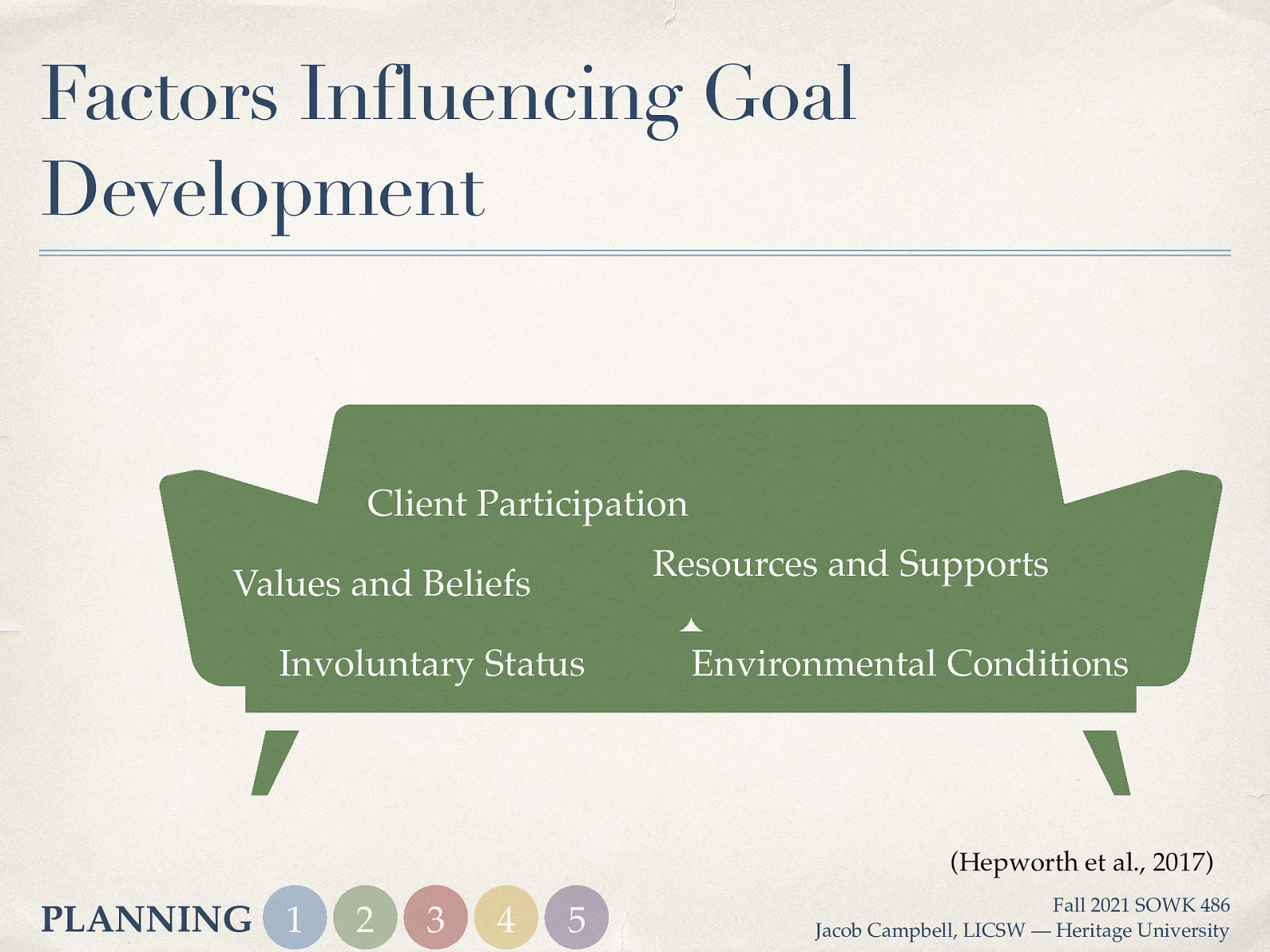 Factors Influencing Goal Development

Client Participation

Values and Beliefs

Resources and Supports

Involuntary Status

Environmental Conditions

(Hepworth et al., 2017)

PLANNING 1 2 3 4 5

Fall 2021 SOWK 486
Jacob Campbell, LICSW — Heritage University